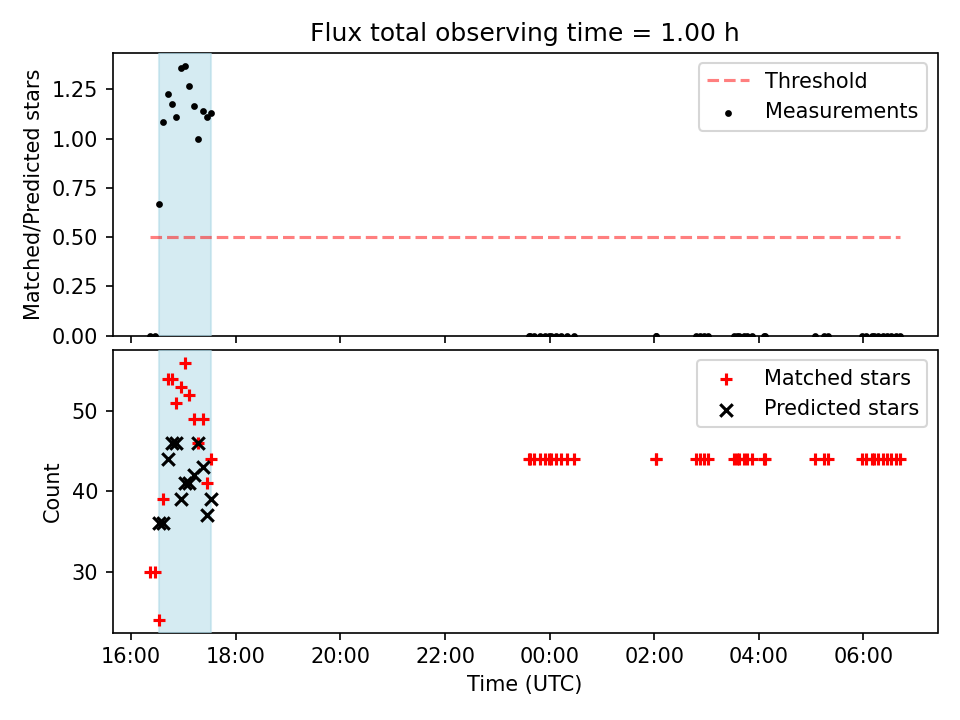 Flux total observing time = 1.00 h

Matched/Predicted stars

1.25
1.00
0.75
0.50
0.25
0.00

Threshold
Measurements

Count

50
40
30

Matched stars
Predicted stars

16:00
18:00
20:00
22:00
00:00
02:00
04:00
06:00

Time (UTC)